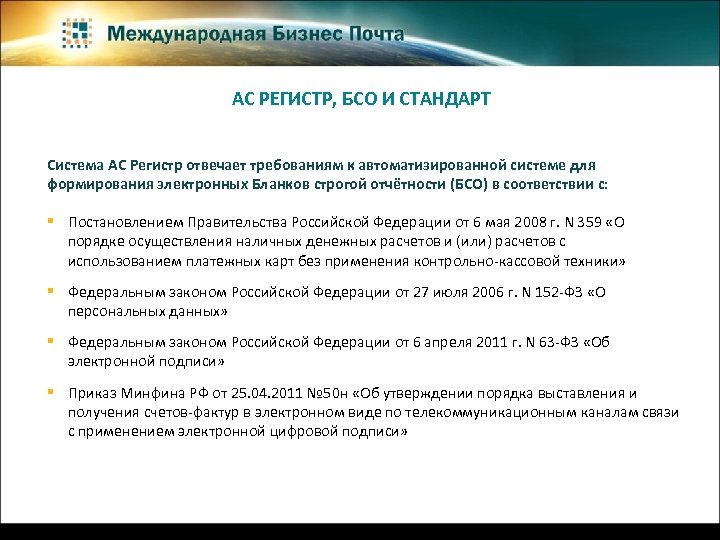 Международная Бизнес Почта

АС РЕГИСТР, БСО И СТАНДАРТ

Система АС Регистр отвечает требованиям к автоматизированной системе для формирования электронных Бланков строгой отчётности (БСО) в соответствии с:

▪ Постановлением Правительства Российской Федерации от 6 мая 2008 г. N 359 «О порядке осуществления наличных денежных расчетов и (или) расчетов с использованием платежных карт без применения контрольно-кассовой техники»

▪ Федеральным законом Российской Федерации от 27 июля 2006 г. N 152-ФЗ «О персональных данных»

▪ Федеральным законом Российской Федерации от 6 апреля 2011 г. N 63-ФЗ «Об электронной подписи»

▪ Приказ Минфина РФ от 25.04.2011 №50н «Об утверждении порядка выставления и получения счетов-фактур в электронном виде по телекоммуникационным каналам связи с применением электронной цифровой подписи»